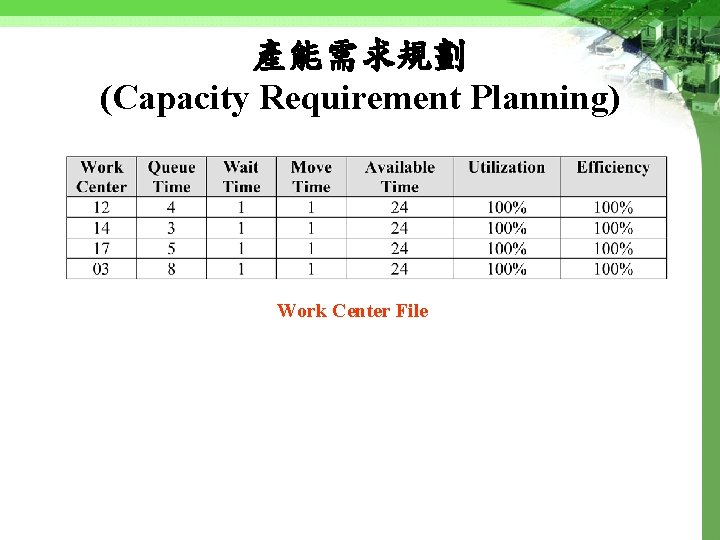 產能需求規劃
(Capacity Requirement Planning)

| Work Center | Queue Time | Wait Time | Move Time | Available Time | Utilization | Efficiency |
|---|---|---|---|---|---|---|
| 12 | 4 | 1 | 1 | 24 | 100% | 100% |
| 14 | 3 | 1 | 1 | 24 | 100% | 100% |
| 17 | 5 | 1 | 1 | 24 | 100% | 100% |
| 03 | 8 | 1 | 1 | 24 | 100% | 100% |

Work Center File